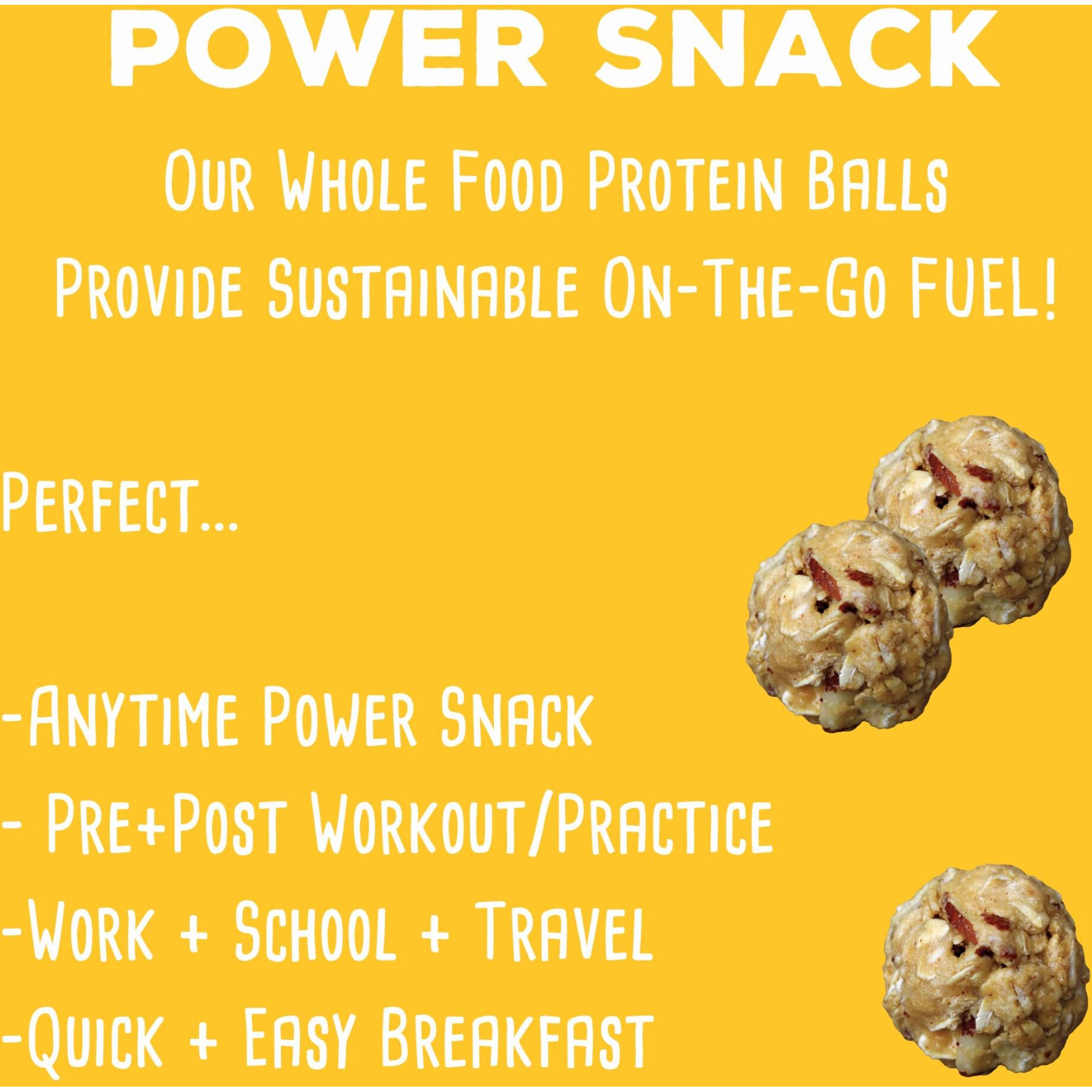 POWER SNACK

Our Whole Food Protein Balls Provide Sustainable On-The-Go FUEL!

Perfect...

-Anytime Power Snack
- Pre+Post Workout/Practice
-Work + School + Travel
-Quick + Easy Breakfast